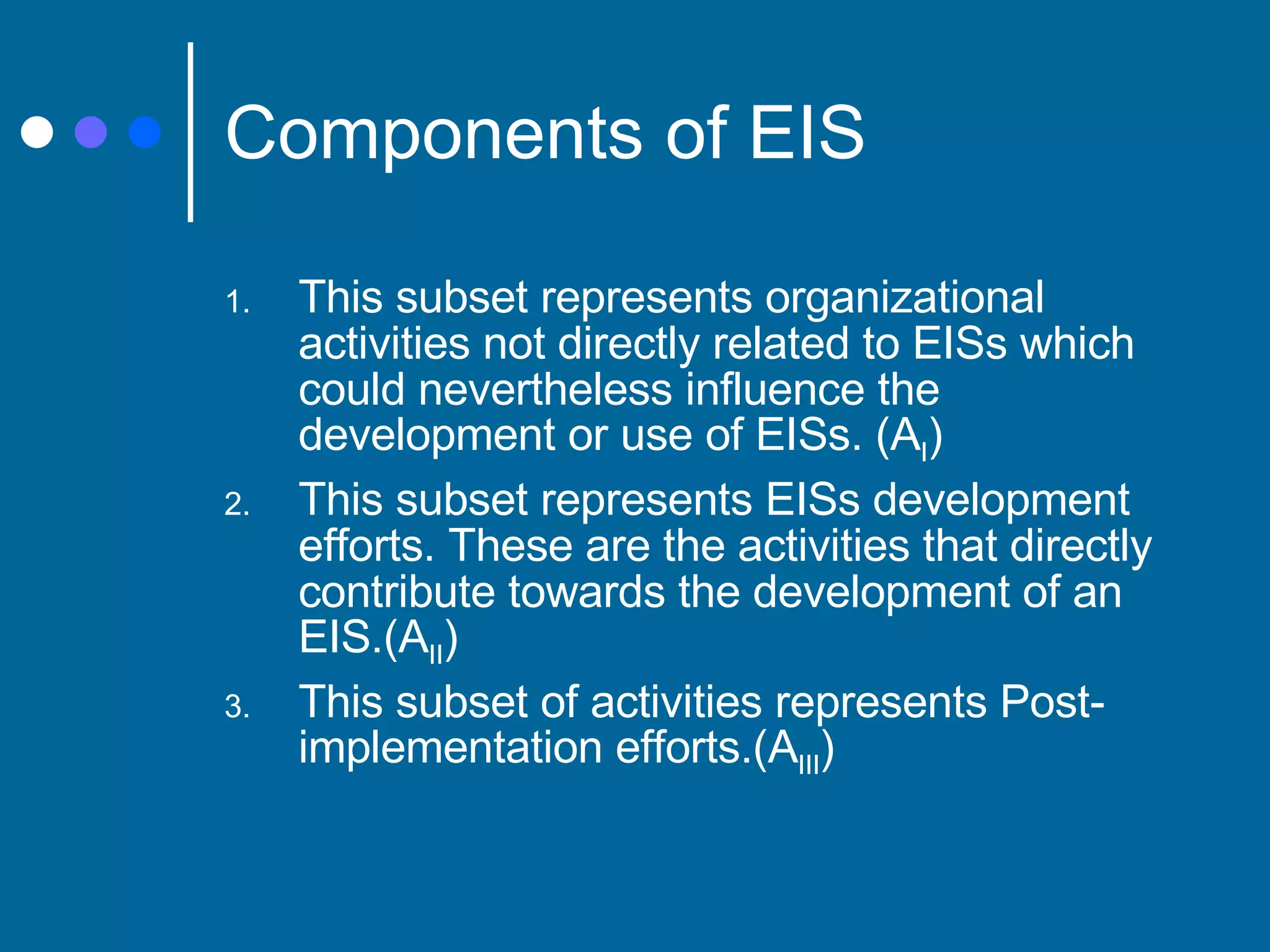 Components of EIS

1. This subset represents organizational activities not directly related to EISs which could nevertheless influence the development or use of EISs. ($A_I$)
2. This subset represents EISs development efforts. These are the activities that directly contribute towards the development of an EIS.($A_{II}$)
3. This subset of activities represents Post-implementation efforts.($A_{III}$)